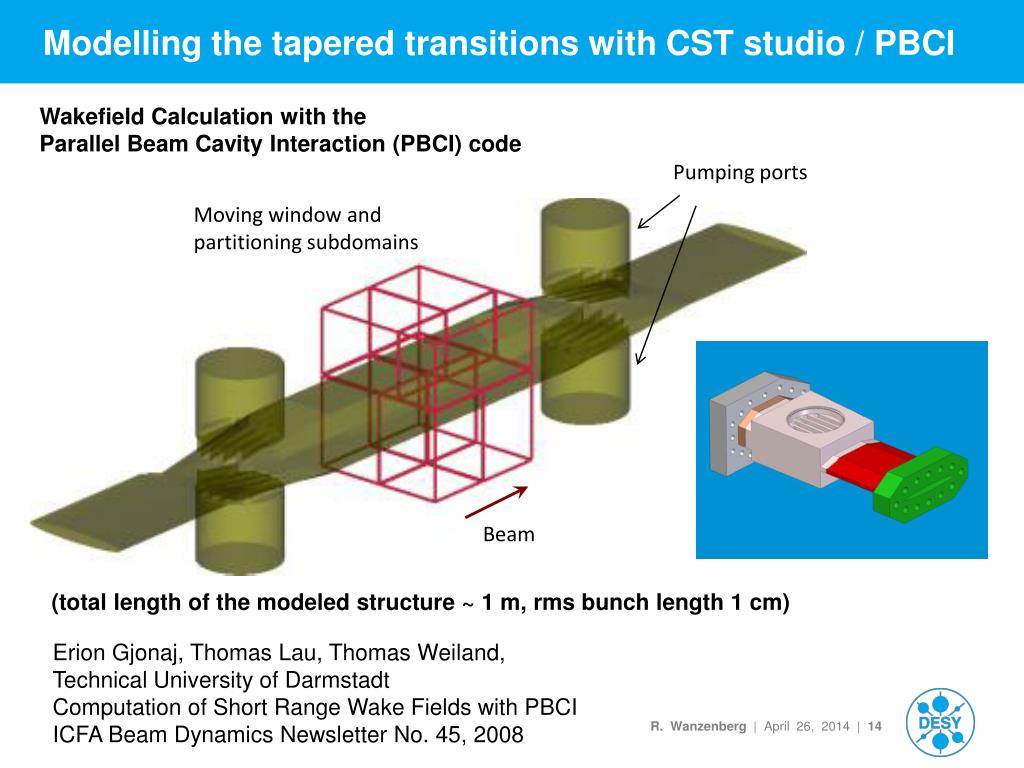 Modelling the tapered transitions with CST studio / PBCI

Wakefield Calculation with the
Parallel Beam Cavity Interaction (PBCI) code

Pumping ports

Moving window and
partitioning subdomains

Beam

(total length of the modeled structure ~ 1 m, rms bunch length 1 cm)

Erion Gjonaj, Thomas Lau, Thomas Weiland,
Technical University of Darmstadt
Computation of Short Range Wake Fields with PBCI
ICFA Beam Dynamics Newsletter No. 45, 2008

R. Wanzenberg | April 26, 2014 | 14

DESY